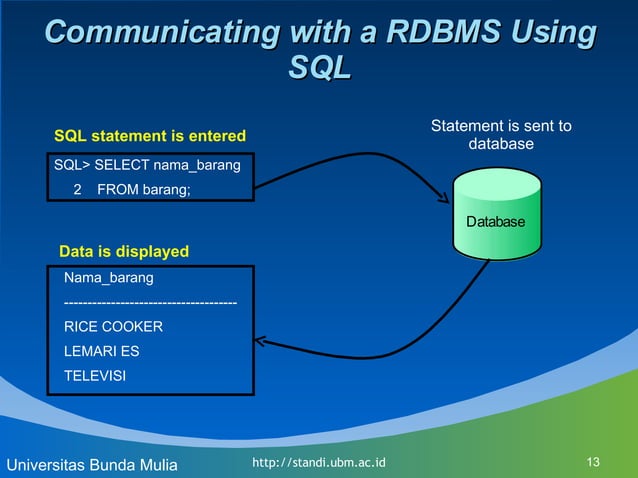 Communicating with a RDBMS Using SQL

SQL statement is entered

SQL> SELECT nama_barang
2 FROM barang;

Statement is sent to database

Database

Data is displayed

Nama_barang
------------------------------------
RICE COOKER
LEMARI ES
TELEVISI

Universitas Bunda Mulia

http://standi.ubm.ac.id

13